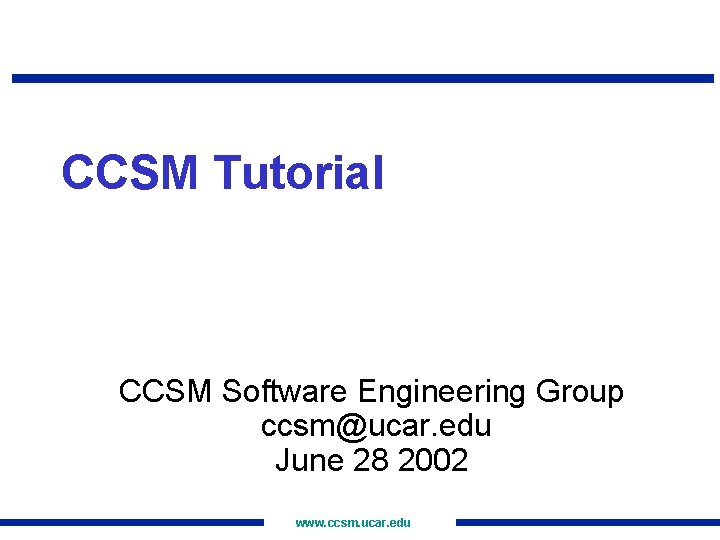 CCSM Tutorial

CCSM Software Engineering Group
ccsm@ucar.edu
June 28 2002

www.ccsm.ucar.edu